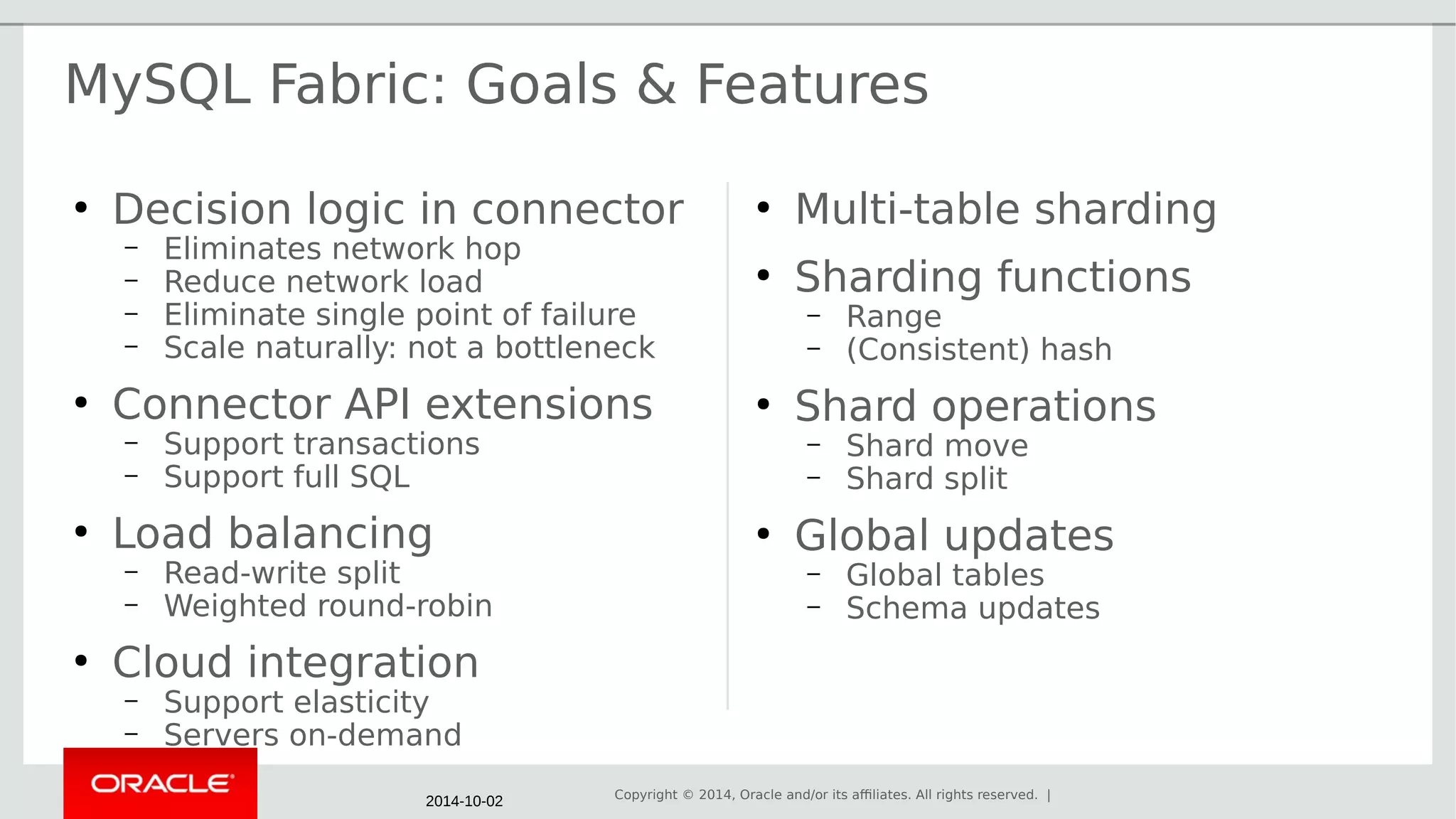 MySQL Fabric: Goals & Features

• Decision logic in connector
 – Eliminates network hop
 – Reduce network load
 – Eliminate single point of failure
 – Scale naturally: not a bottleneck

• Connector API extensions
 – Support transactions
 – Support full SQL

• Load balancing
 – Read-write split
 – Weighted round-robin

• Cloud integration
 – Support elasticity
 – Servers on-demand

• Multi-table sharding

• Sharding functions
 – Range
 – (Consistent) hash

• Shard operations
 – Shard move
 – Shard split

• Global updates
 – Global tables
 – Schema updates

ORACLE

2014-10-02

Copyright © 2014, Oracle and/or its affiliates. All rights reserved. |